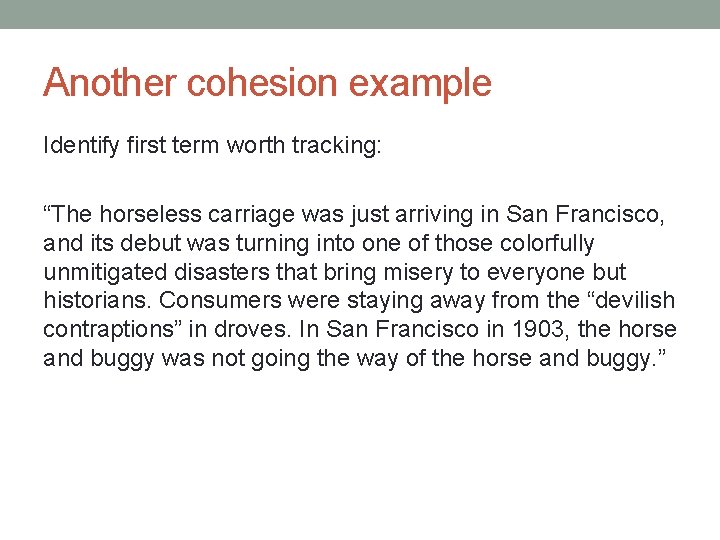 Another cohesion example

Identify first term worth tracking:

“The horseless carriage was just arriving in San Francisco, and its debut was turning into one of those colorfully unmitigated disasters that bring misery to everyone but historians. Consumers were staying away from the “devilish contraptions” in droves. In San Francisco in 1903, the horse and buggy was not going the way of the horse and buggy.”